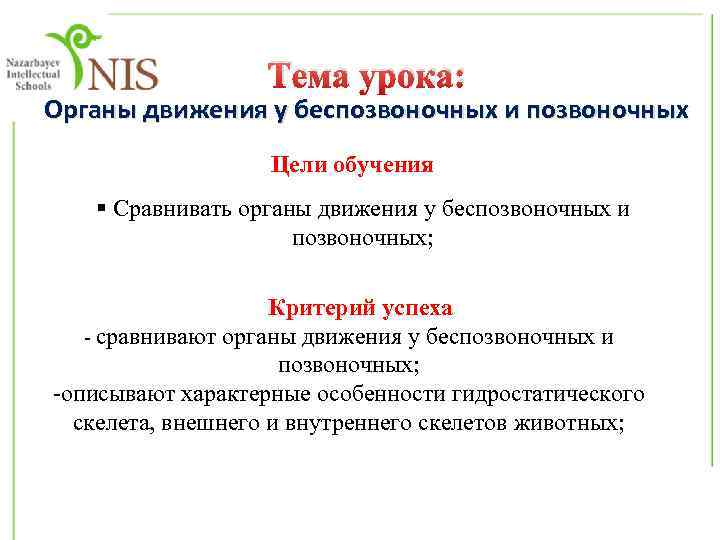 Nazarbayev Intellectual Schools
NIS

Тема урока:
Органы движения у беспозвоночных и позвоночных

Цели обучения

▪ Сравнивать органы движения у беспозвоночных и позвоночных;

Критерий успеха
- сравнивают органы движения у беспозвоночных и позвоночных;
-описывают характерные особенности гидростатического скелета, внешнего и внутреннего скелетов животных;